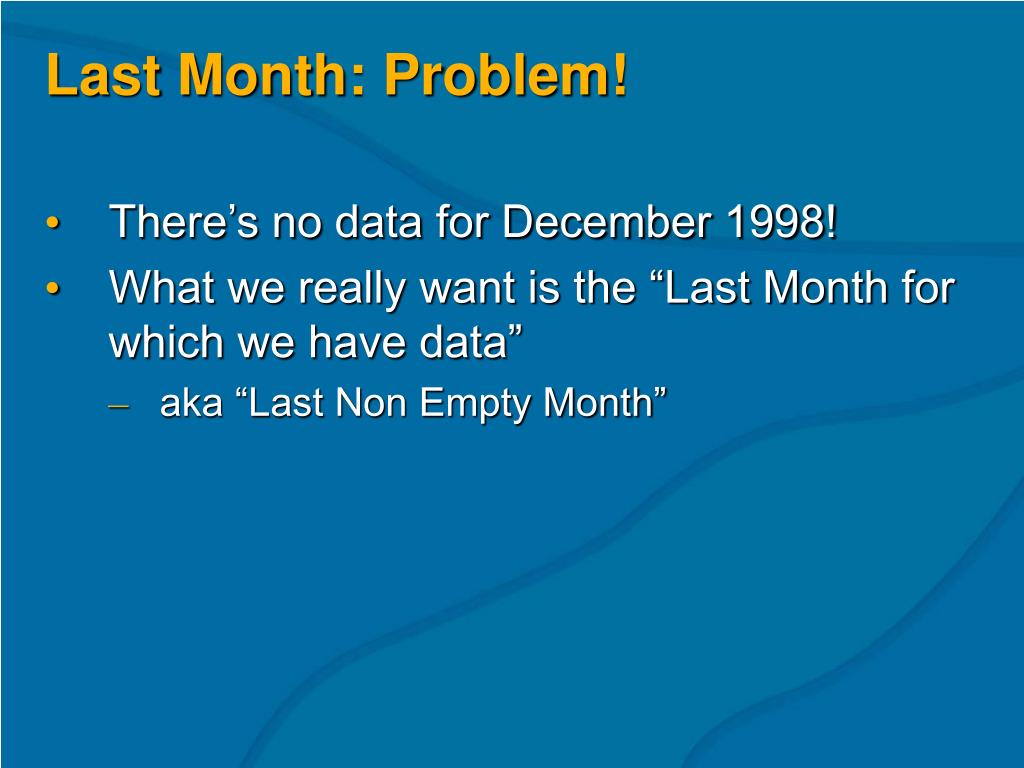 Last Month: Problem!

• There’s no data for December 1998!
• What we really want is the “Last Month for which we have data”
– aka “Last Non Empty Month”